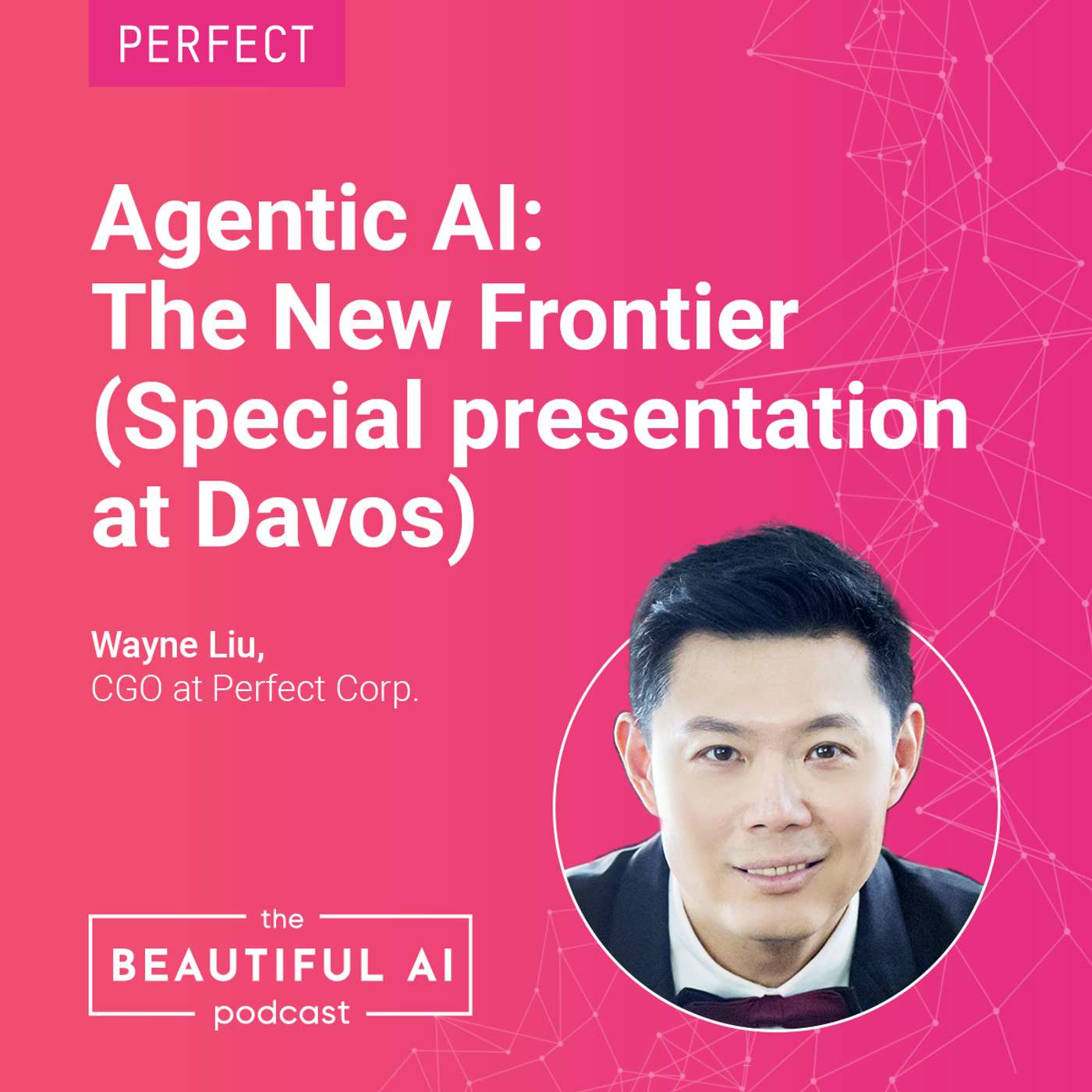 PERFECT

Agentic AI: The New Frontier (Special presentation at Davos)

Wayne Liu,
CGO at Perfect Corp.

the
BEAUTIFUL AI
podcast